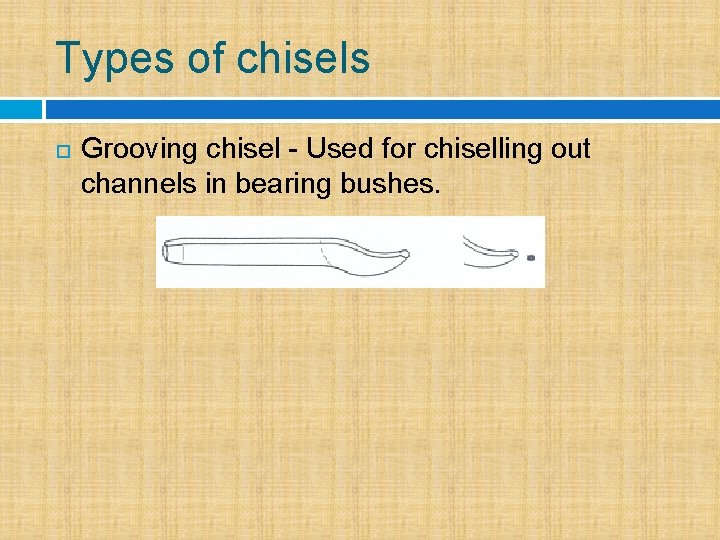 Types of chisels

Grooving chisel - Used for chiselling out channels in bearing bushes.